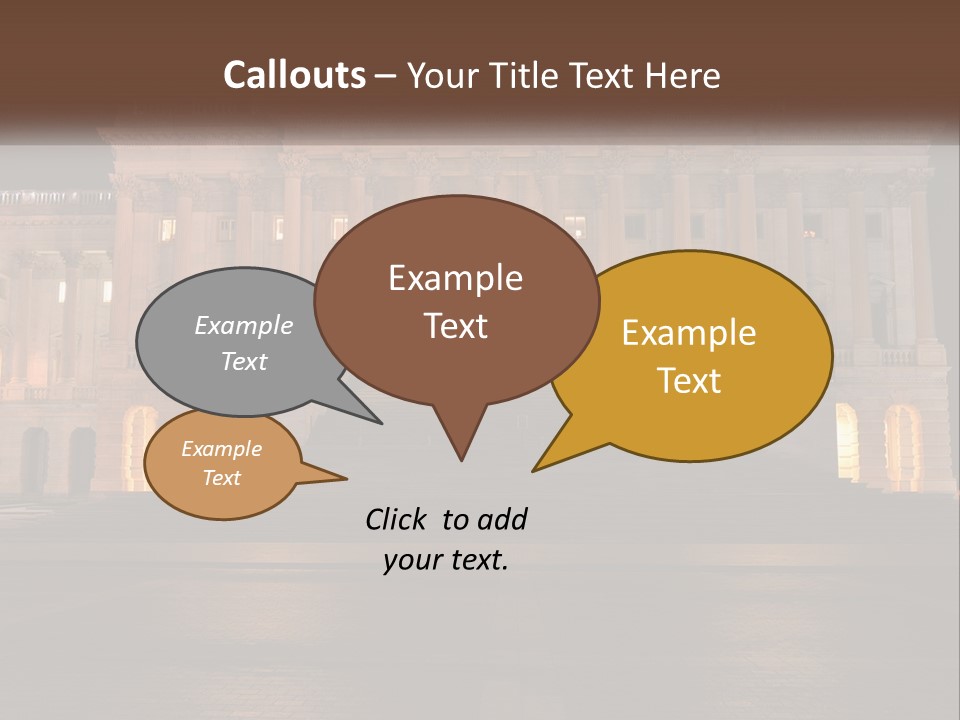 Callouts – Your Title Text Here

Example Text

Example Text

Example Text

Example Text

Click to add your text.